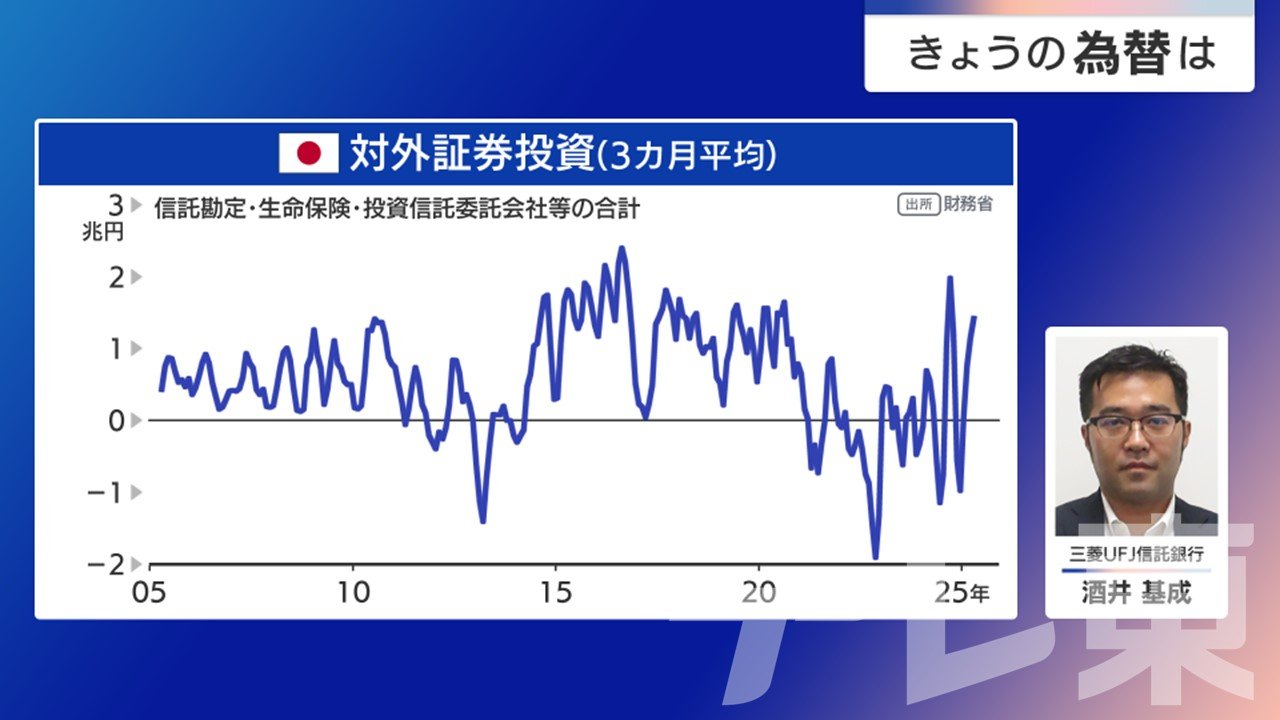 きょうの為替は

対外証券投資(3カ月平均)

信託勘定・生命保険・投資信託委託会社等の合計

出所 財務省

3
兆円
2
1
0
−1
−2

05
10
15
20
25年

三菱UFJ信託銀行
酒井 基成

テレ東